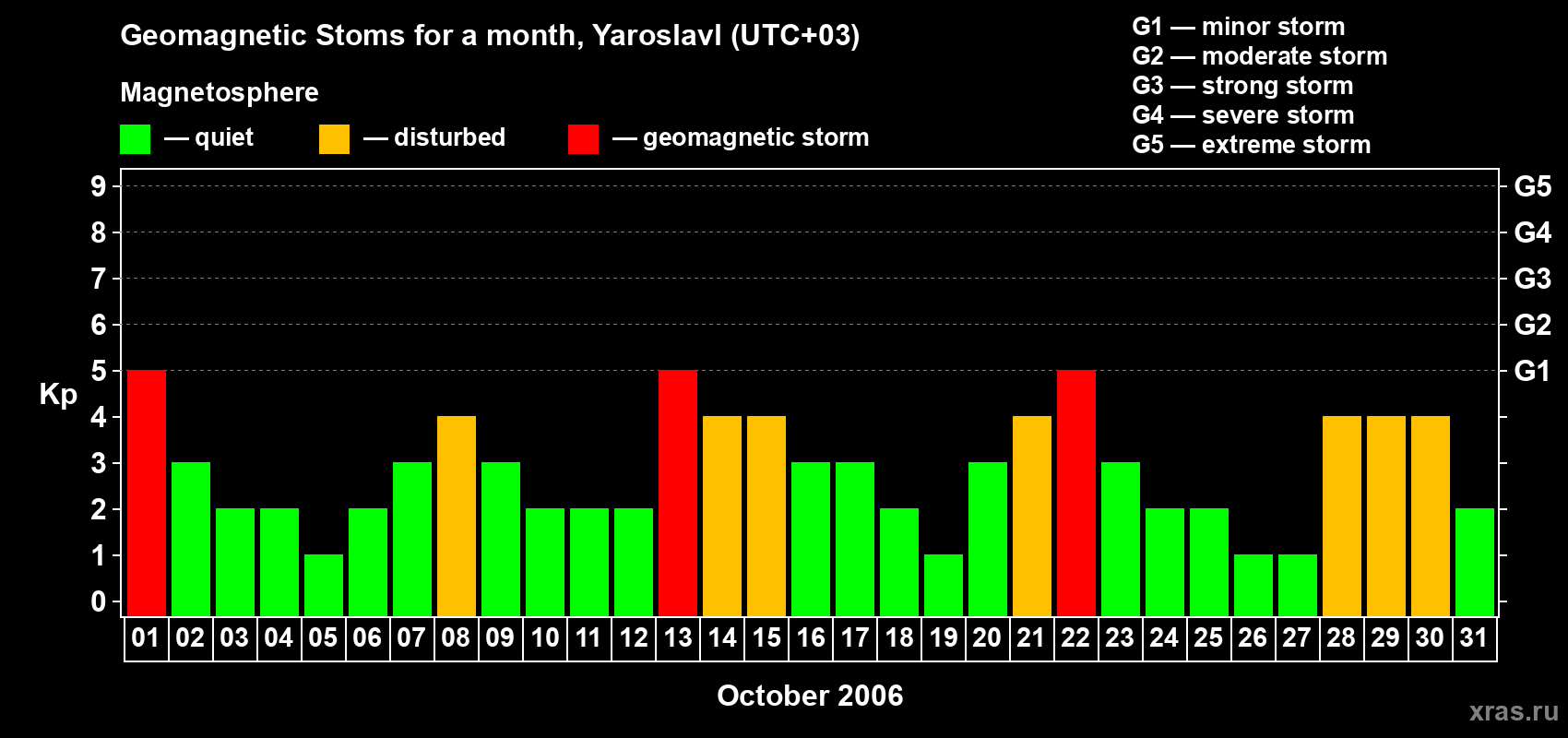 Geomagnetic Stoms for a month, Yaroslavl (UTC+03)

Magnetosphere

— quiet — disturbed — geomagnetic storm

G1 — minor storm
G2 — moderate storm
G3 — strong storm
G4 — severe storm
G5 — extreme storm

Kp

9 8 7 6 5 4 3 2 1 0

G5 G4 G3 G2 G1

01 02 03 04 05 06 07 08 09 10 11 12 13 14 15 16 17 18 19 20 21 22 23 24 25 26 27 28 29 30 31

October 2006

xras.ru